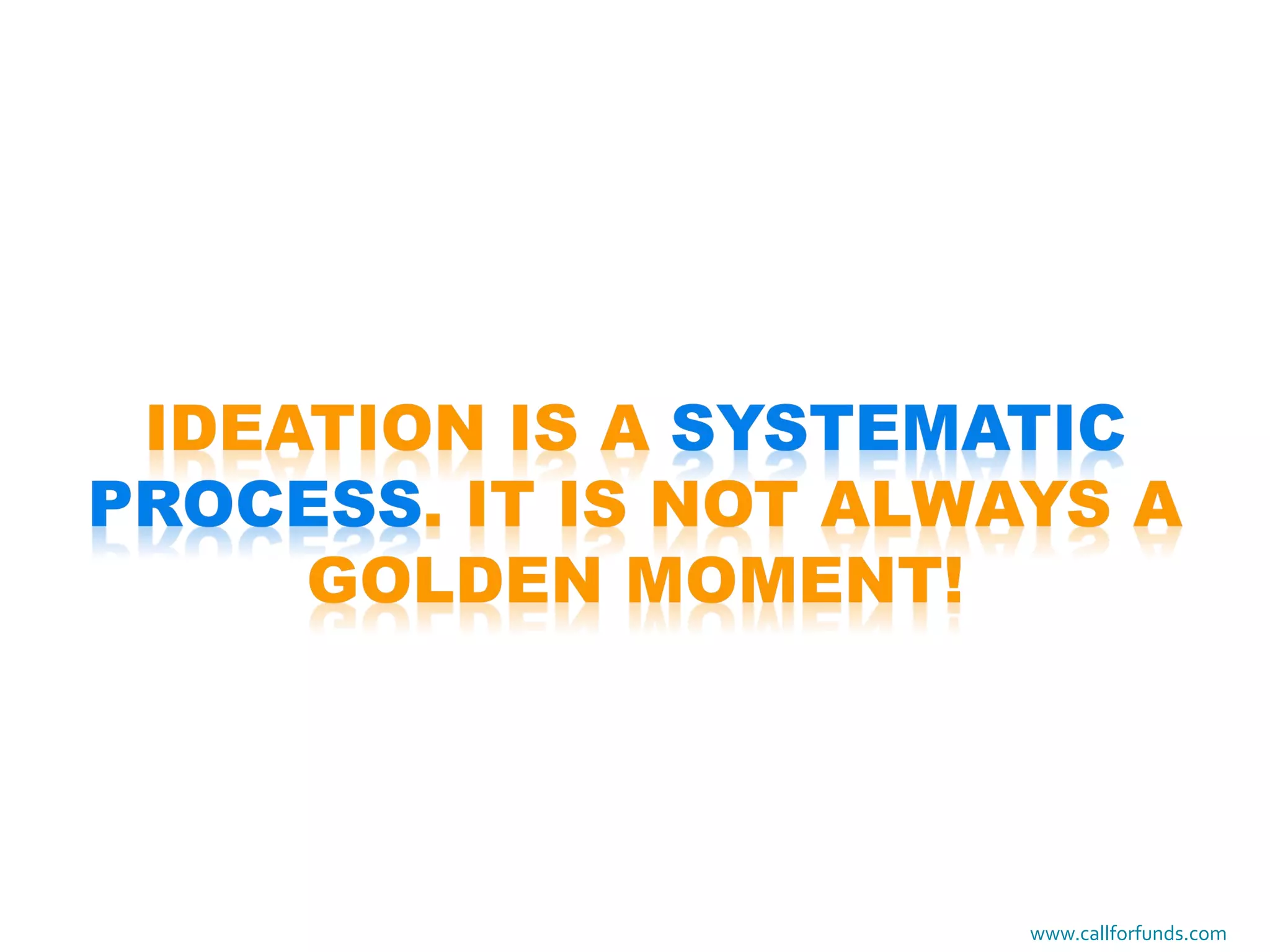 IDEATION IS A SYSTEMATIC PROCESS. IT IS NOT ALWAYS A GOLDEN MOMENT!

www.callforfunds.com